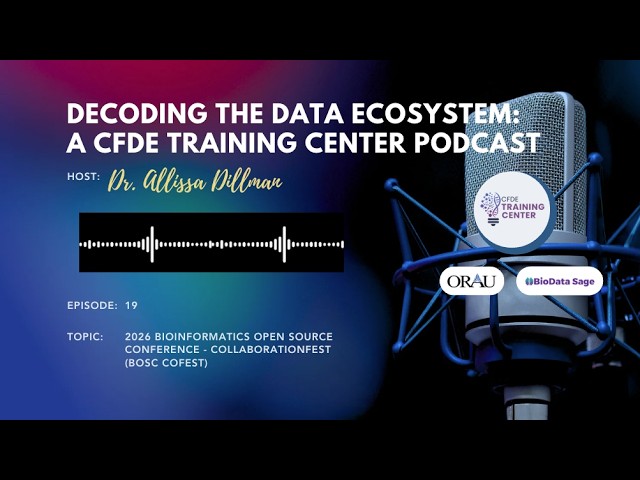 DECODING THE DATA ECOSYSTEM: A CFDE TRAINING CENTER PODCAST

HOST: Dr. Allissa Dillman

CFDE TRAINING CENTER

ORAU

BioData Sage

EPISODE: 19

TOPIC: 2026 BIOINFORMATICS OPEN SOURCE CONFERENCE - COLLABORATIONFEST (BOSC COFEST)